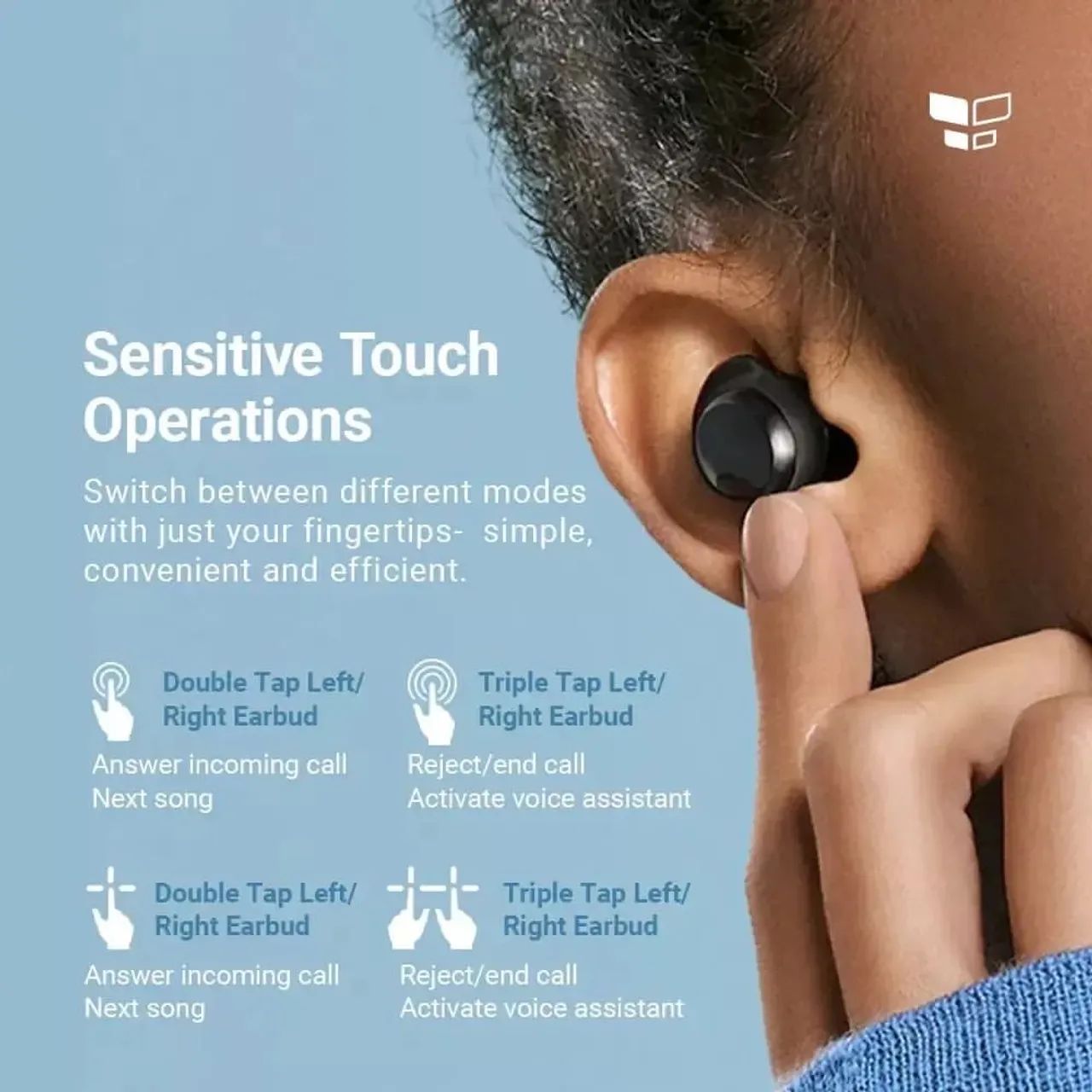 Sensitive Touch Operations

Switch between different modes with just your fingertips- simple, convenient and efficient.

Double Tap Left/ Right Earbud
Answer incoming call
Next song

Triple Tap Left/ Right Earbud
Reject/end call
Activate voice assistant

Double Tap Left/ Right Earbud
Answer incoming call
Next song

Triple Tap Left/ Right Earbud
Reject/end call
Activate voice assistant